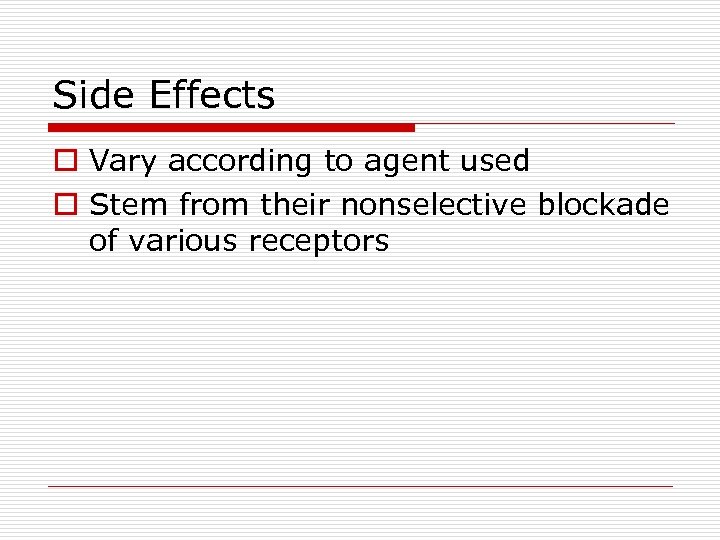 Side Effects

Vary according to agent used

Stem from their nonselective blockade of various receptors